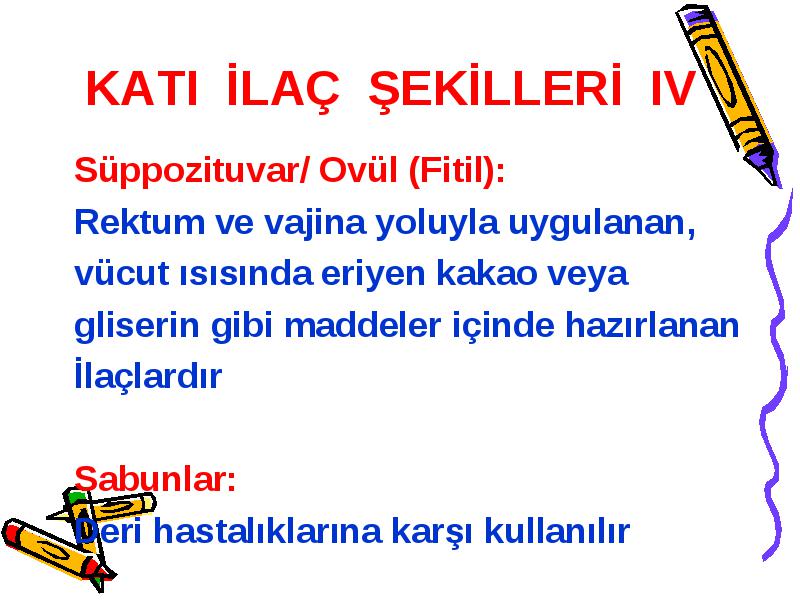 KATI İLAÇ ŞEKİLLERİ IV

Süppozituvar/ Ovül (Fitil):
Rektum ve vajina yoluyla uygulanan, vücut ısısında eriyen kakao veya gliserin gibi maddeler içinde hazırlanan İlaçlardır

Sabunlar:
Deri hastalıklarına karşı kullanılır